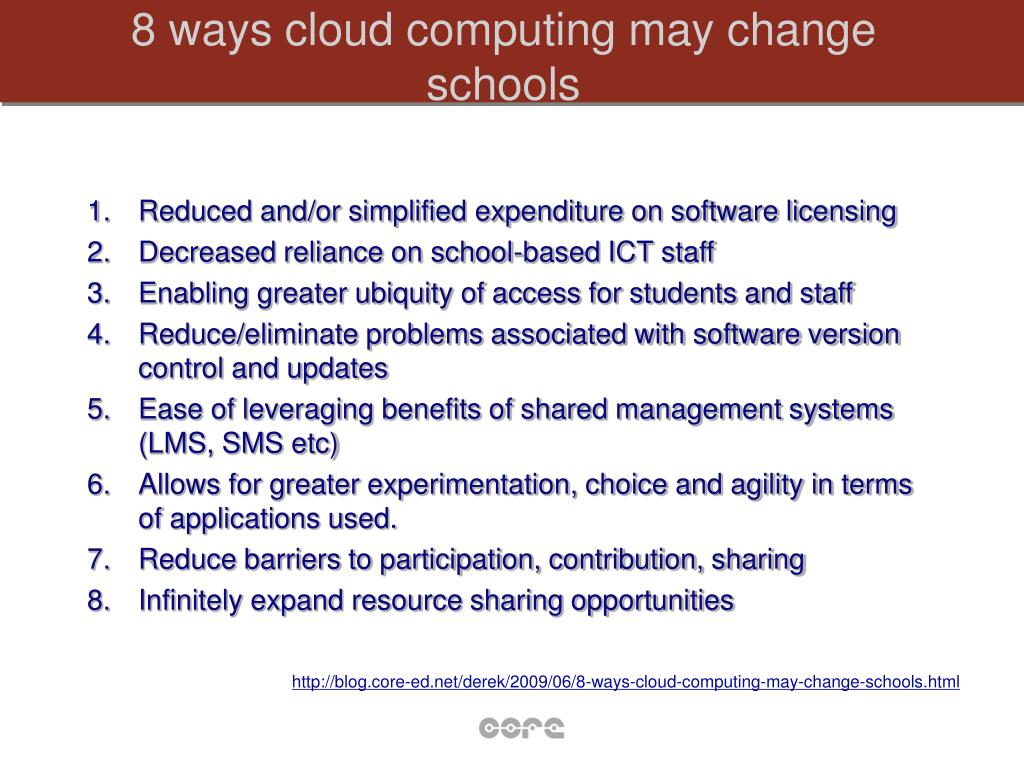 8 ways cloud computing may change schools

1. Reduced and/or simplified expenditure on software licensing
2. Decreased reliance on school-based ICT staff
3. Enabling greater ubiquity of access for students and staff
4. Reduce/eliminate problems associated with software version control and updates
5. Ease of leveraging benefits of shared management systems (LMS, SMS etc)
6. Allows for greater experimentation, choice and agility in terms of applications used.
7. Reduce barriers to participation, contribution, sharing
8. Infinitely expand resource sharing opportunities

http://blog.core-ed.net/derek/2009/06/8-ways-cloud-computing-may-change-schools.html

core